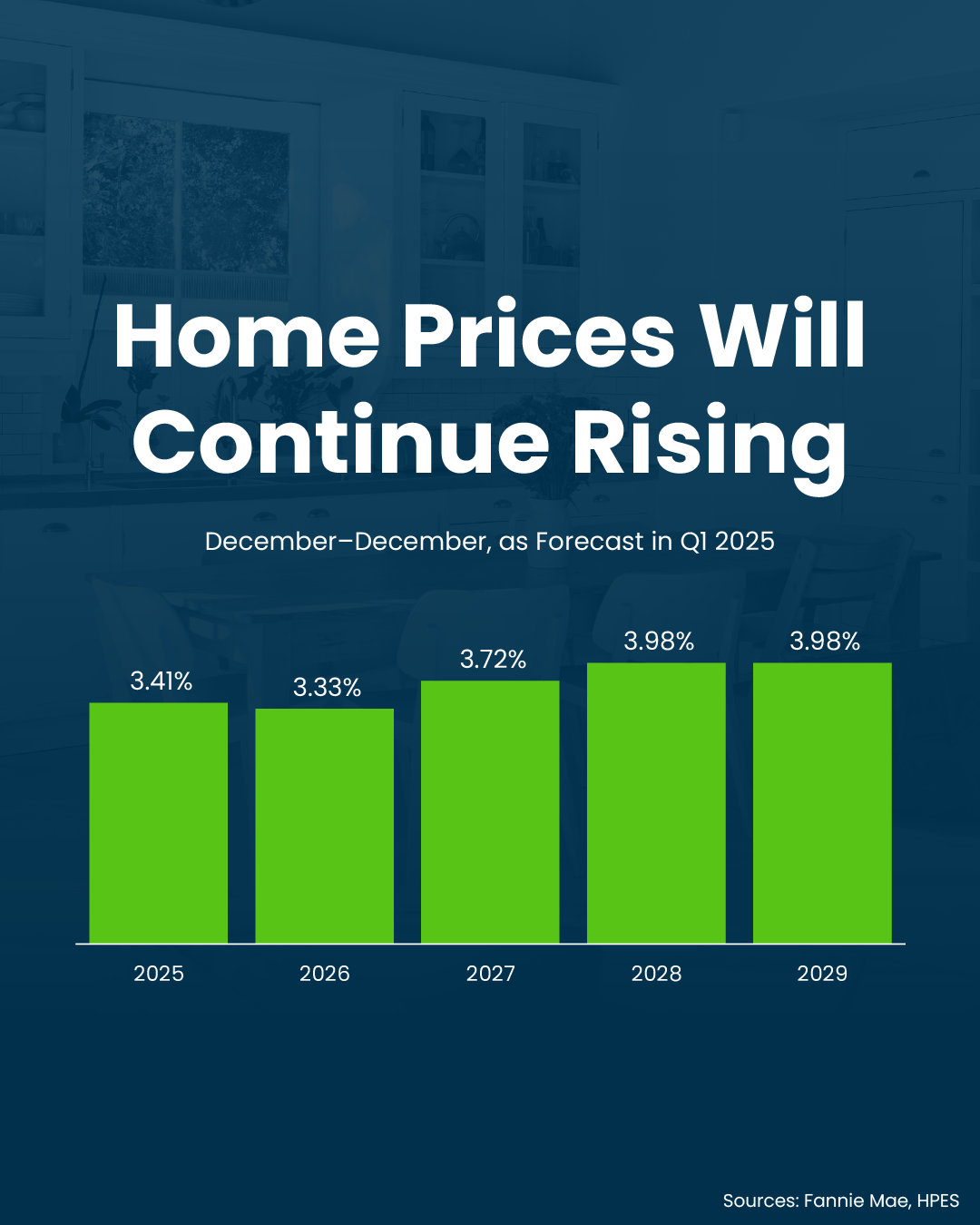 Home Prices Will Continue Rising

December–December, as Forecast in Q1 2025

3.41%
3.33%
3.72%
3.98%
3.98%

2025
2026
2027
2028
2029

Sources: Fannie Mae, HPES